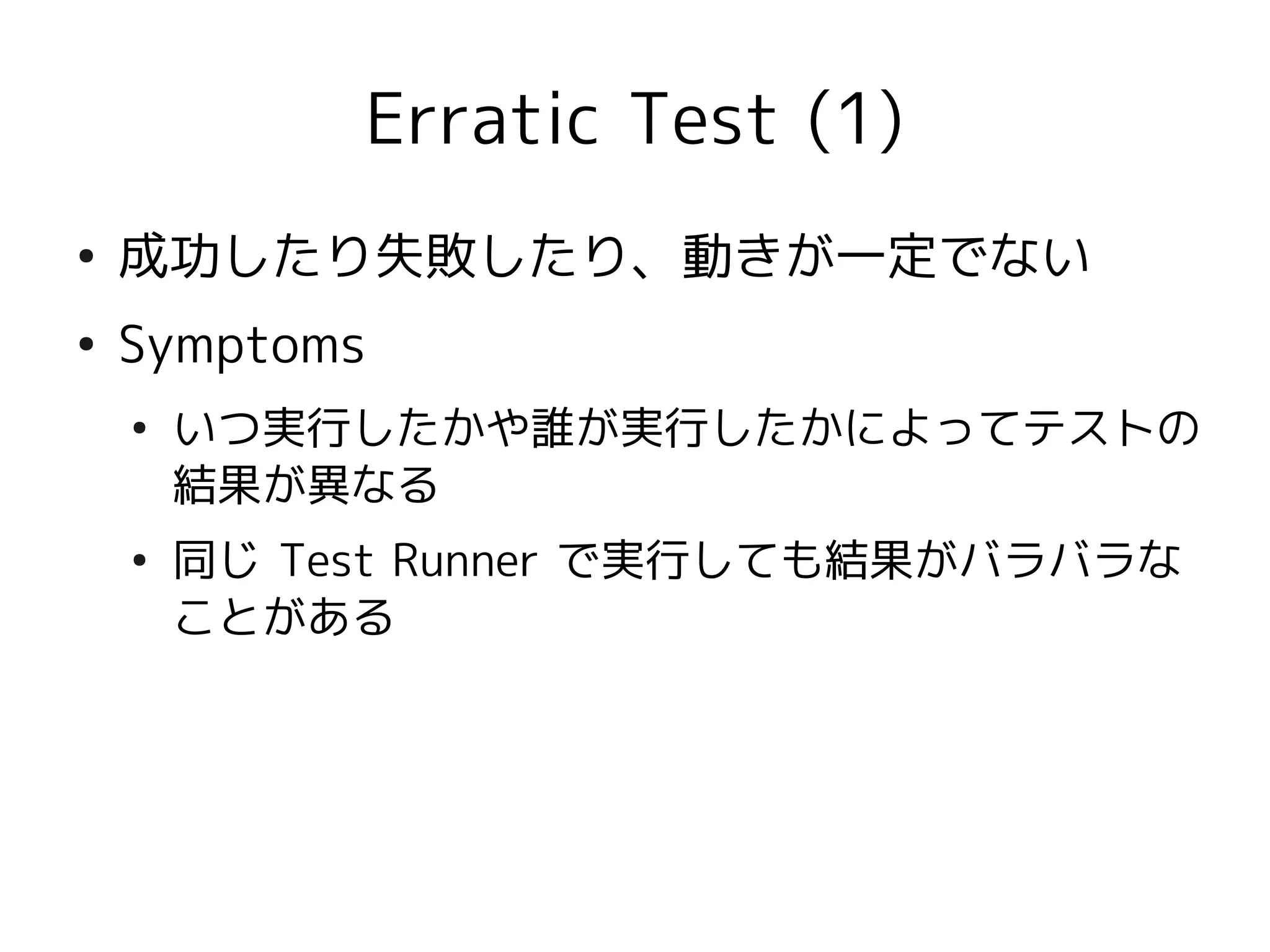 Erratic Test (1)

• 成功したり失敗したり、動きが一定でない
• Symptoms
  • いつ実行したかや誰が実行したかによってテストの結果が異なる
  • 同じ Test Runner で実行しても結果がバラバラなことがある